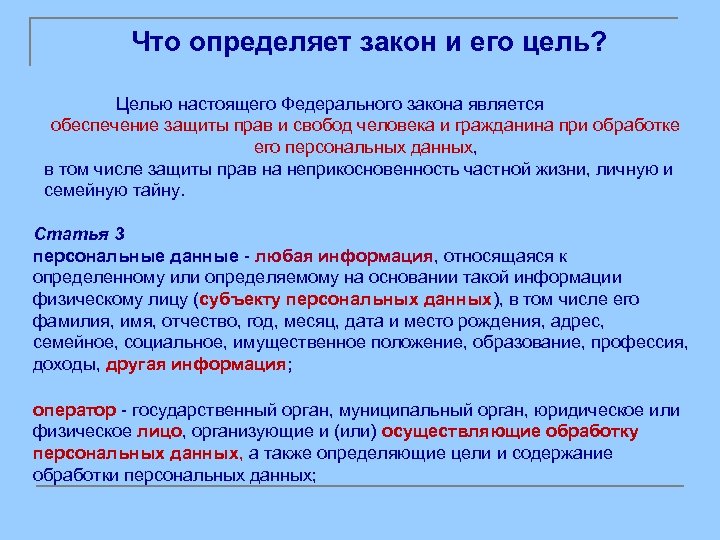 Что определяет закон и его цель?

Целью настоящего Федерального закона является обеспечение защиты прав и свобод человека и гражданина при обработке его персональных данных, в том числе защиты прав на неприкосновенность частной жизни, личную и семейную тайну.

Статья 3
персональные данные - любая информация, относящаяся к определенному или определяемому на основании такой информации физическому лицу (субъекту персональных данных), в том числе его фамилия, имя, отчество, год, месяц, дата и место рождения, адрес, семейное, социальное, имущественное положение, образование, профессия, доходы, другая информация;

оператор - государственный орган, муниципальный орган, юридическое или физическое лицо, организующие и (или) осуществляющие обработку персональных данных, а также определяющие цели и содержание обработки персональных данных;